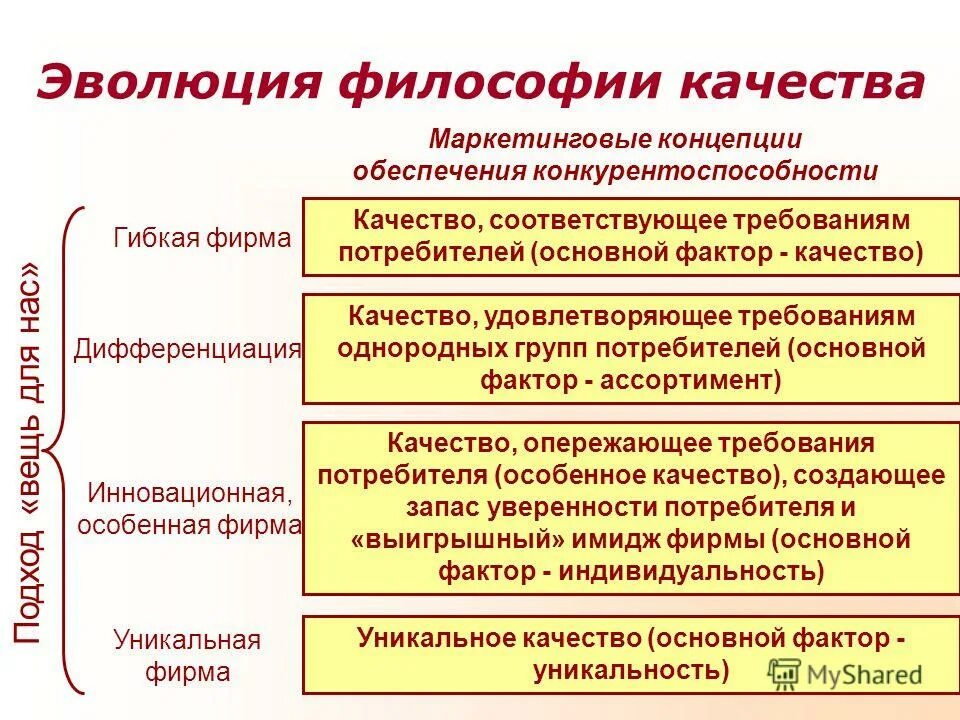 Эволюция философии качества

Маркетинговые концепции обеспечения конкурентоспособности

Подход «вещь для нас»

Гибкая фирма

Качество, соответствующее требованиям потребителей (основной фактор - качество)

Дифференциация

Качество, удовлетворяющее требованиям однородных групп потребителей (основной фактор - ассортимент)

Инновационная, особенная фирма

Качество, опережающее требования потребителя (особенное качество), создающее запас уверенности потребителя и «выигрышный» имидж фирмы (основной фактор - индивидуальность)

Уникальная фирма

Уникальное качество (основной фактор - уникальность)

MyShared